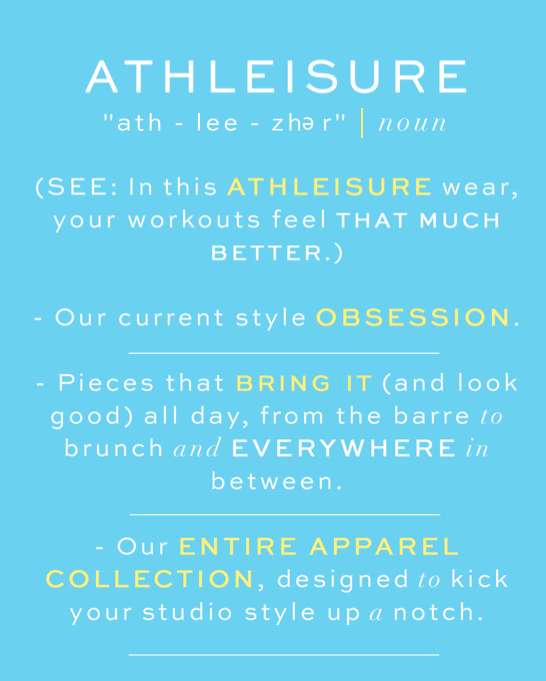 ATHLEISURE

"ath - lee - zhər" | noun

(SEE: In this ATHLEISURE wear, your workouts feel THAT MUCH BETTER.)

- Our current style OBSESSION.

- Pieces that BRING IT (and look good) all day, from the barre to brunch and EVERYWHERE in between.

- Our ENTIRE APPAREL COLLECTION, designed to kick your studio style up a notch.